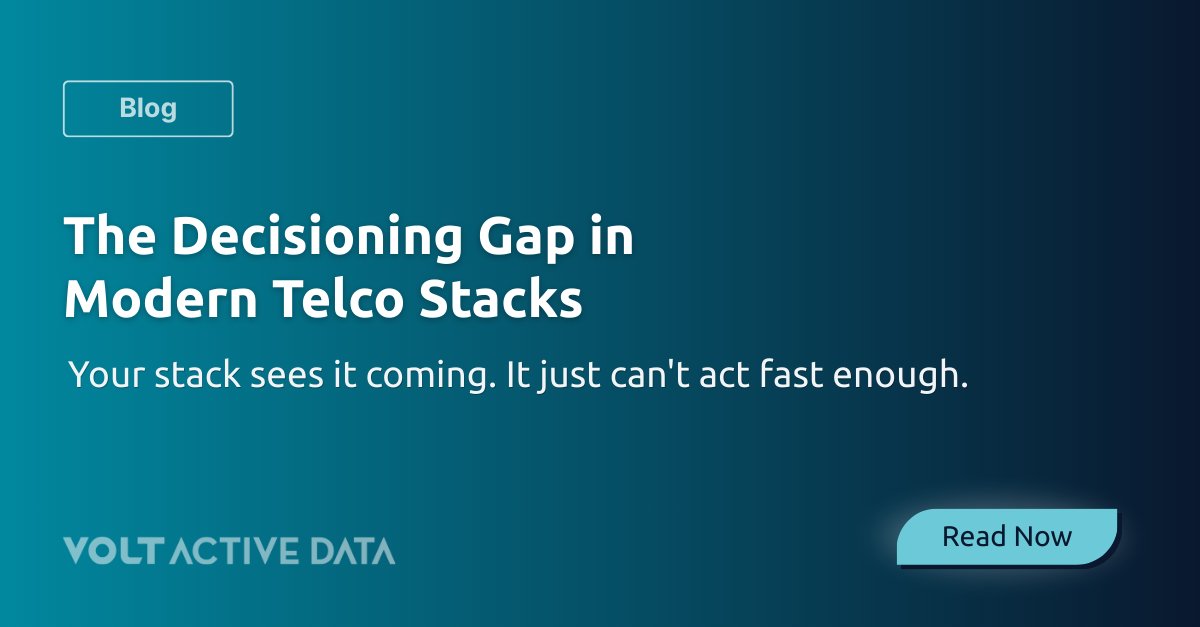 Blog

The Decisioning Gap in Modern Telco Stacks

Your stack sees it coming. It just can't act fast enough.

VOLT ACTIVE DATA

Read Now